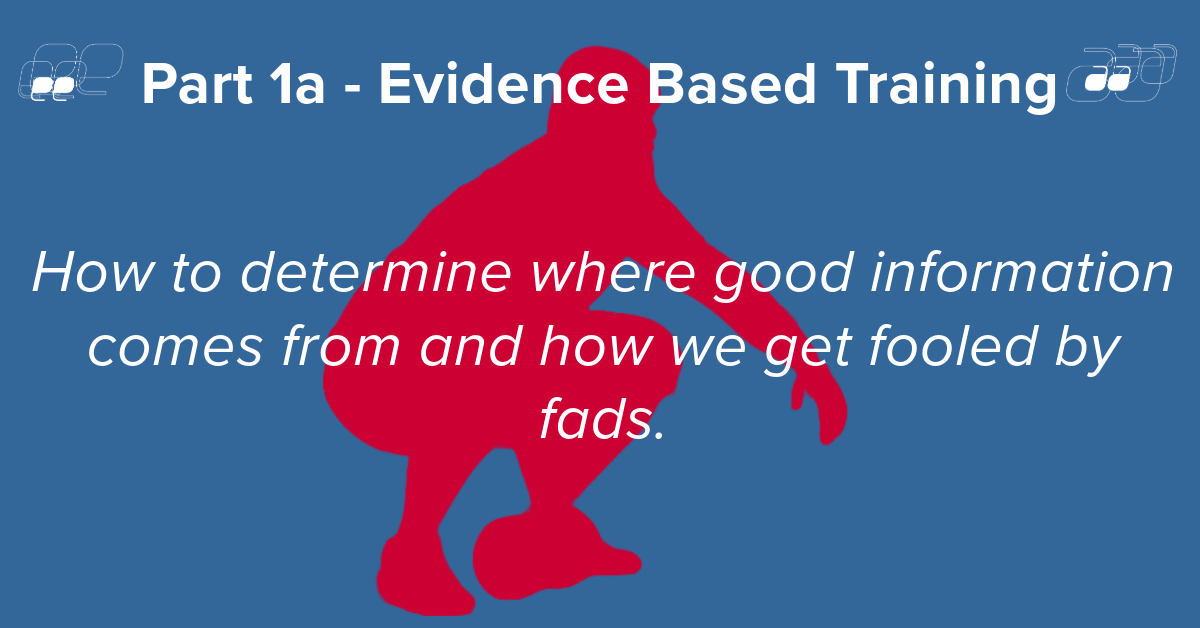 Part 1a - Evidence Based Training

How to determine where good information comes from and how we get fooled by fads.